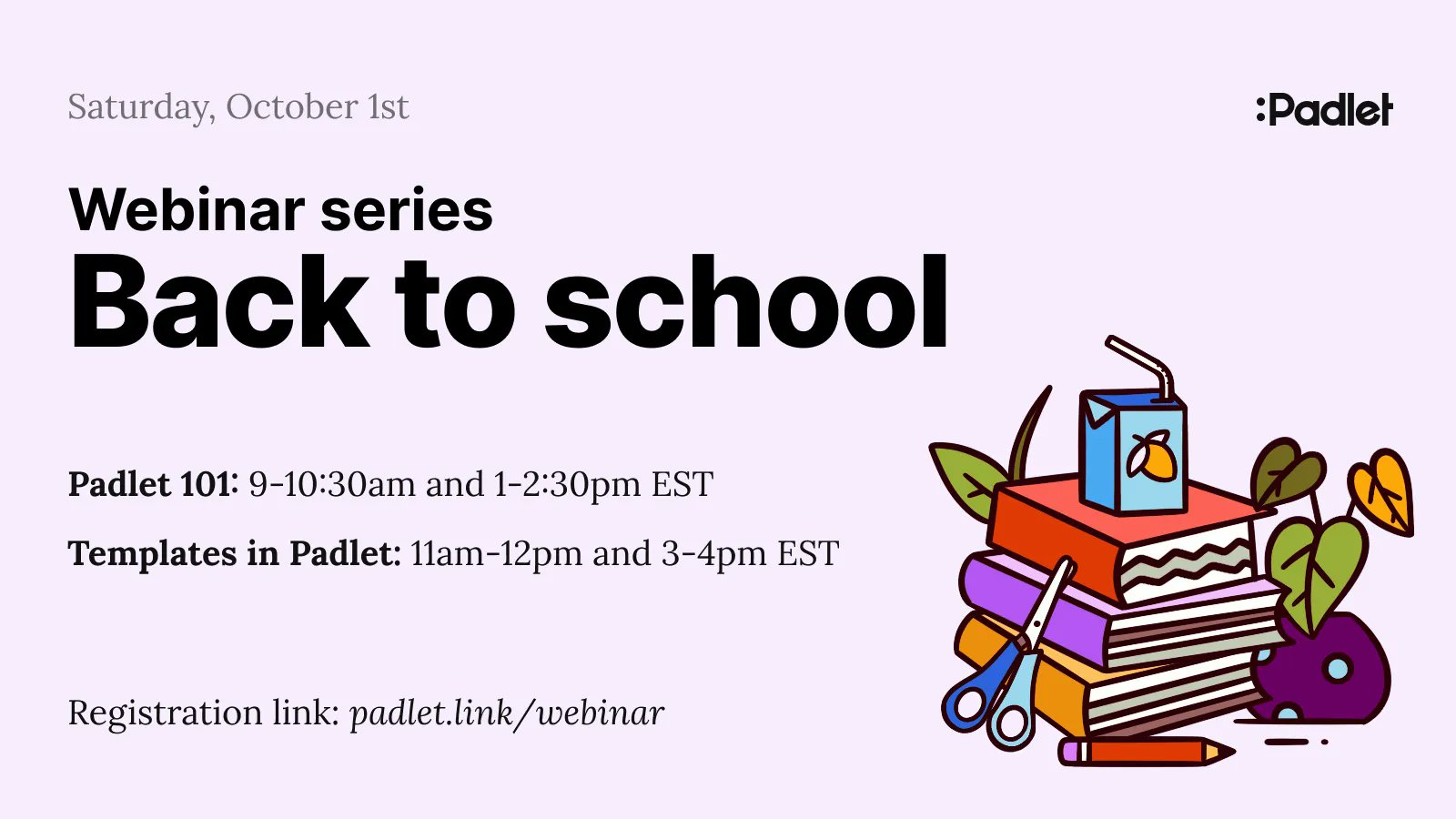 Saturday, October 1st

:Padlet

Webinar series
Back to school

Padlet 101: 9-10:30am and 1-2:30pm EST

Templates in Padlet: 11am-12pm and 3-4pm EST

Registration link: padlet.link/webinar